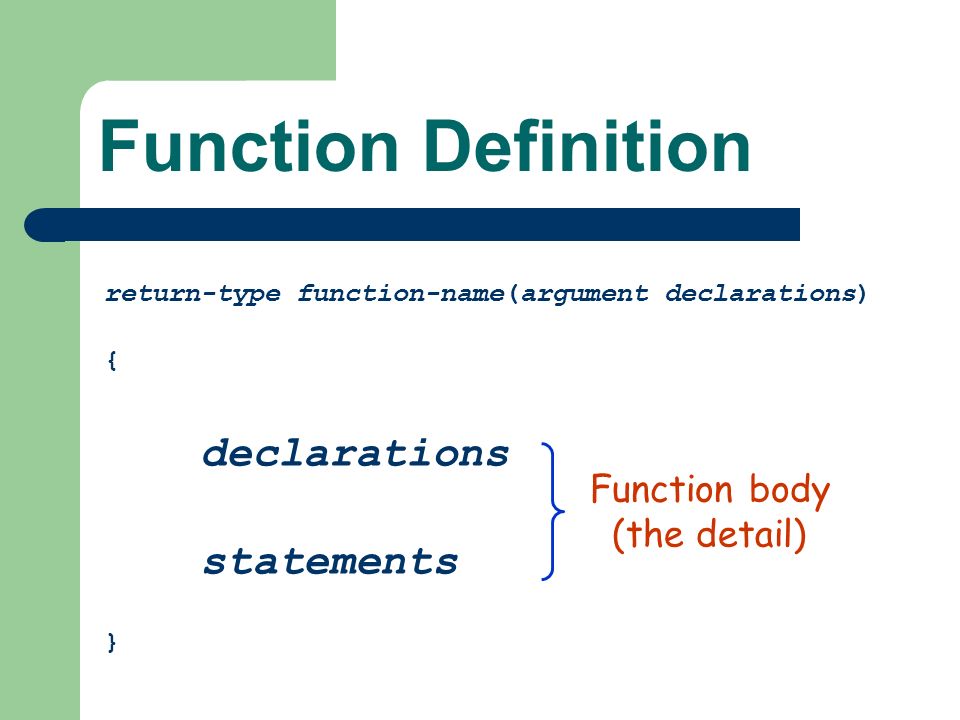 Function Definition

return-type function-name(argument declarations)

{

declarations

statements

Function body
(the detail)

}